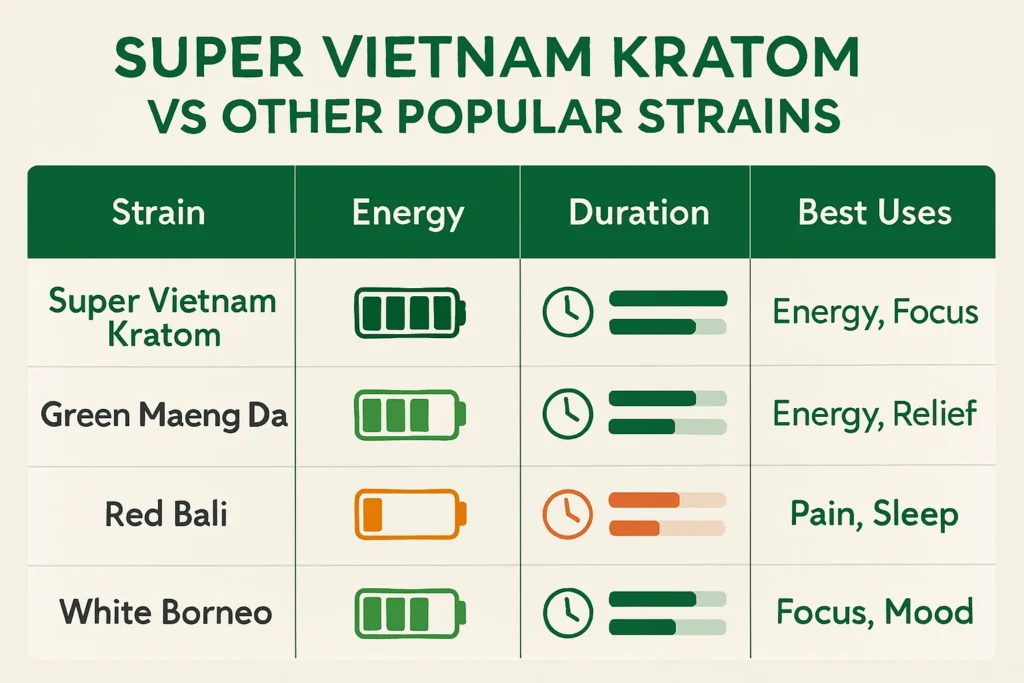 SUPER VIETNAM KRATOM
VS OTHER POPULAR STRAINS

| Strain | Energy | Duration | Best Uses |
|---|---|---|---|
| Super Vietnam Kratom | | | Energy, Focus |
| Green Maeng Da | | | Energy, Relief |
| Red Bali | | | Pain, Sleep |
| White Borneo | | | Focus, Mood |